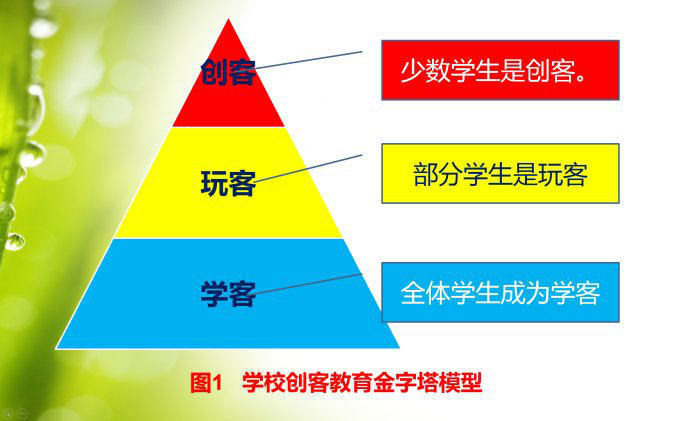 创客

少数学生是创客。

玩客

部分学生是玩客

学客

全体学生成为学客

图1　学校创客教育金字塔模型